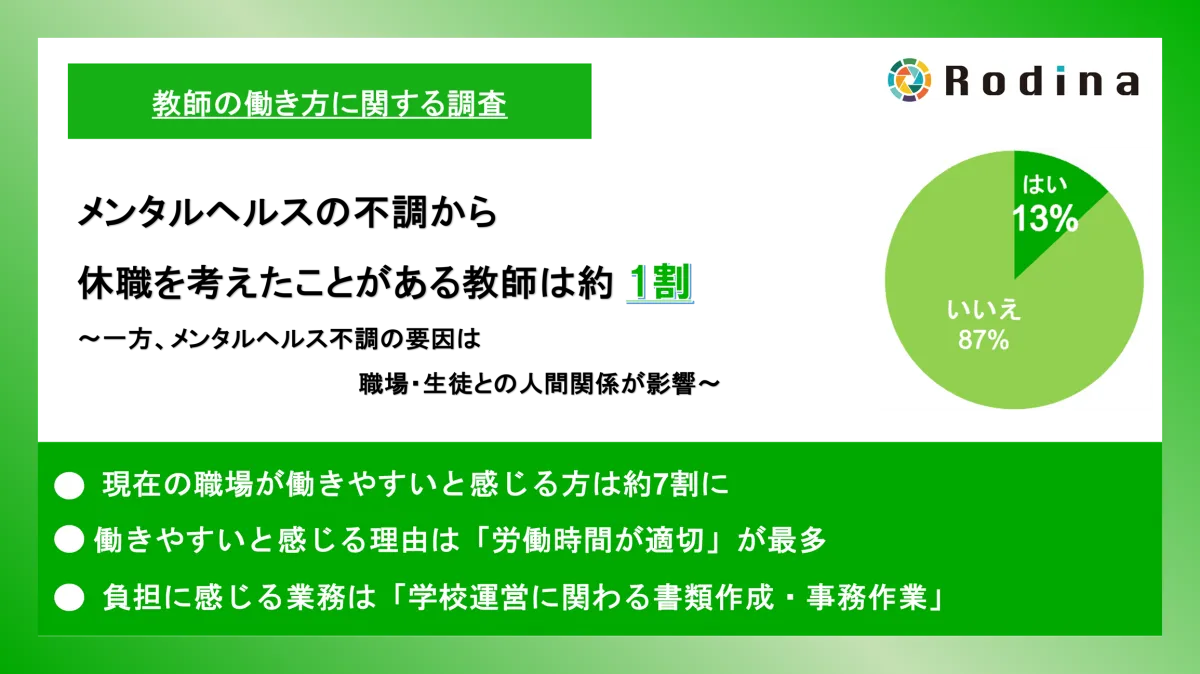 教師の働き方に関する調査

Rodina

メンタルヘルスの不調から

休職を考えたことがある教師は約 1割

～一方、メンタルヘルス不調の要因は

職場・生徒との人間関係が影響～

はい
13%

いいえ
87%

● 現在の職場が働きやすいと感じる方は約7割に

● 働きやすいと感じる理由は「労働時間が適切」が最多

● 負担に感じる業務は「学校運営に関わる書類作成・事務作業」